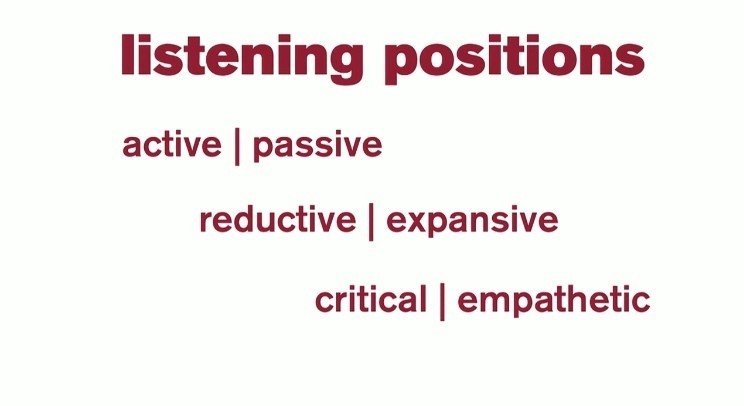 listening positions

active | passive

reductive | expansive

critical | empathetic